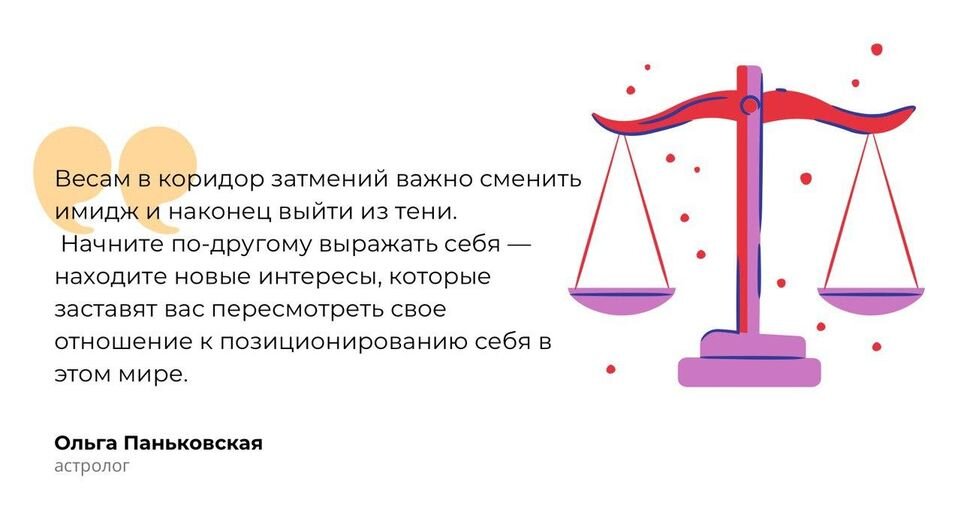 Весам в коридор затмений важно сменить имидж и наконец выйти из тени.
Начните по-другому выражать себя — находите новые интересы, которые заставят вас пересмотреть свое отношение к позиционированию себя в этом мире.

Ольга Паньковская
астролог